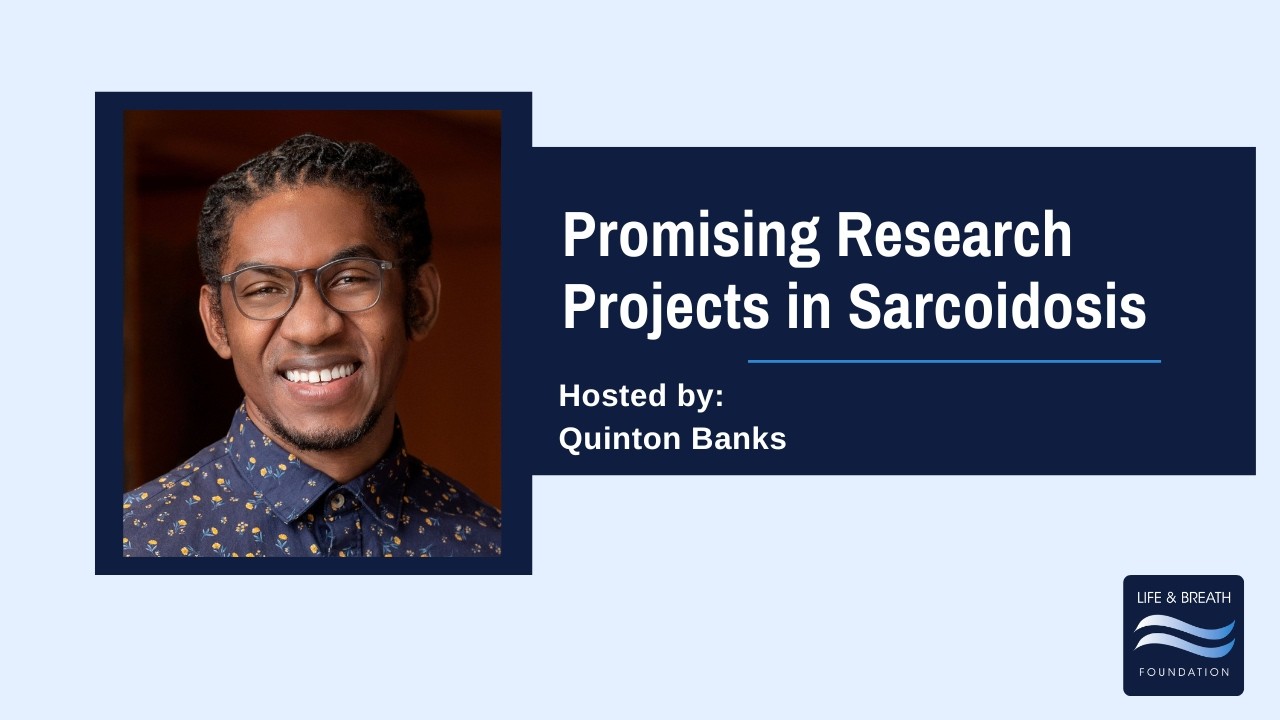 Promising Research Projects in Sarcoidosis

Hosted by:
Quinton Banks

LIFE & BREATH
FOUNDATION